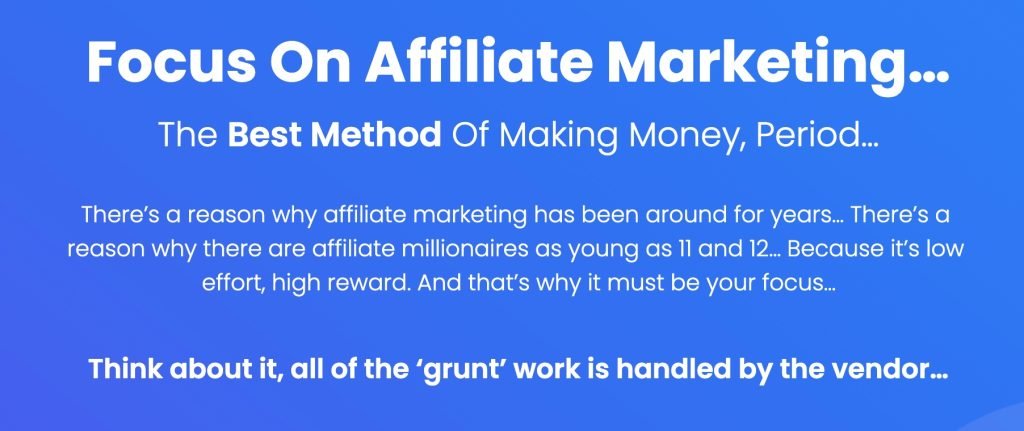 Focus On Affiliate Marketing…

The Best Method Of Making Money, Period…

There's a reason why affiliate marketing has been around for years… There's a reason why there are affiliate millionaires as young as 11 and 12… Because it's low effort, high reward. And that's why it must be your focus…

Think about it, all of the 'grunt' work is handled by the vendor…